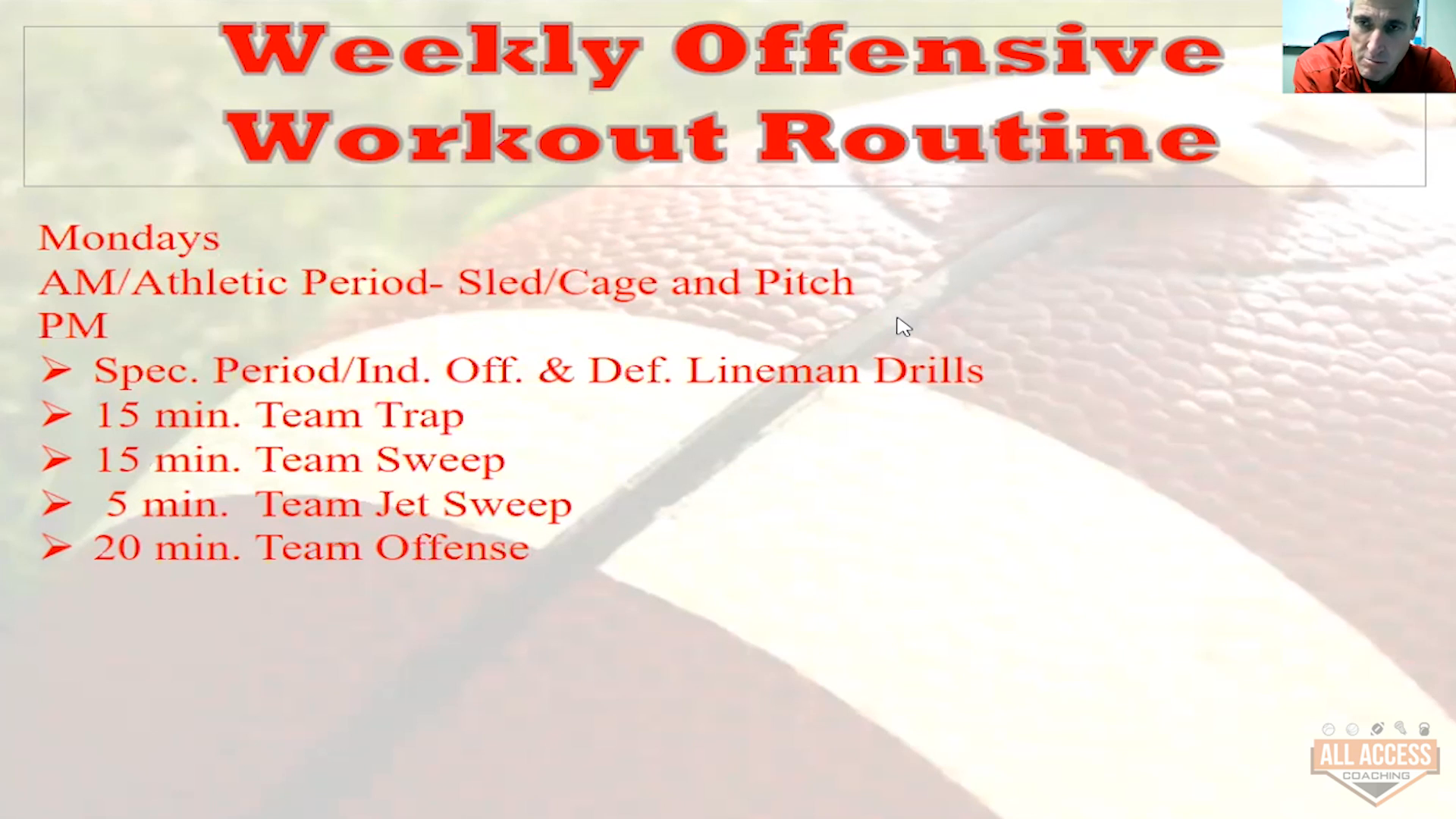 Weekly Offensive Workout Routine

Mondays
AM/Athletic Period- Sled/Cage and Pitch
PM

➢ Spec. Period/Ind. Off. & Def. Lineman Drills
➢ 15 min. Team Trap
➢ 15 min. Team Sweep
➢ 5 min. Team Jet Sweep
➢ 20 min. Team Offense

ALL ACCESS
COACHING